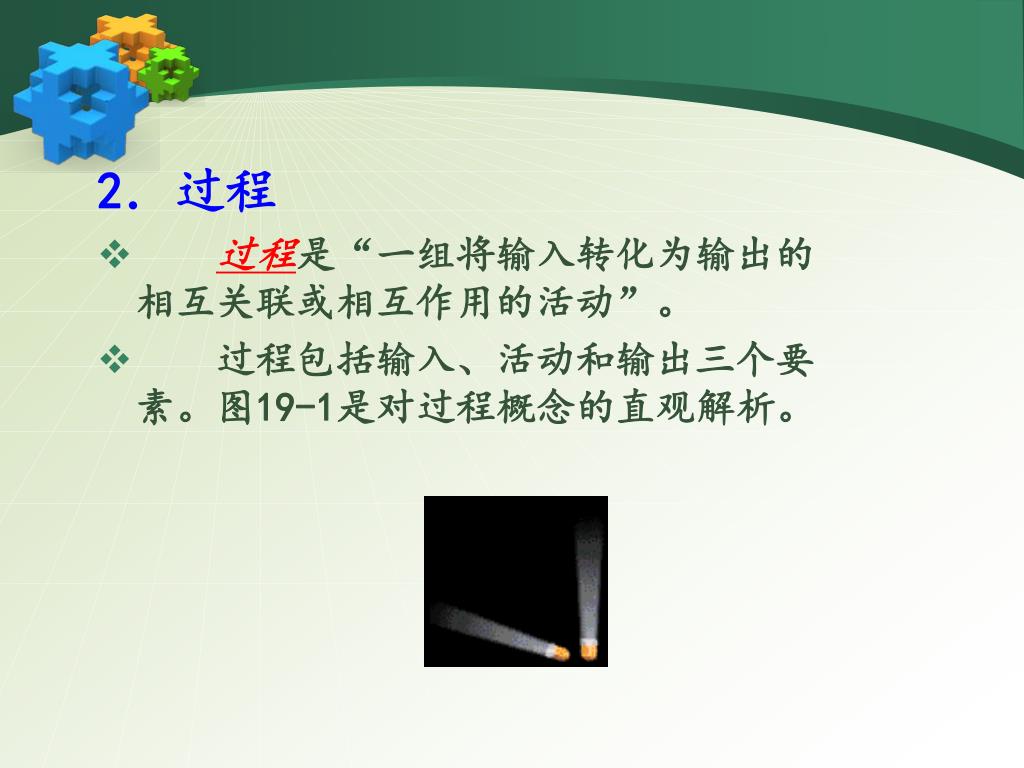 2. 过程

❖ 过程是“一组将输入转化为输出的相互关联或相互作用的活动”。

❖ 过程包括输入、活动和输出三个要素。图19-1是对过程概念的直观解析。